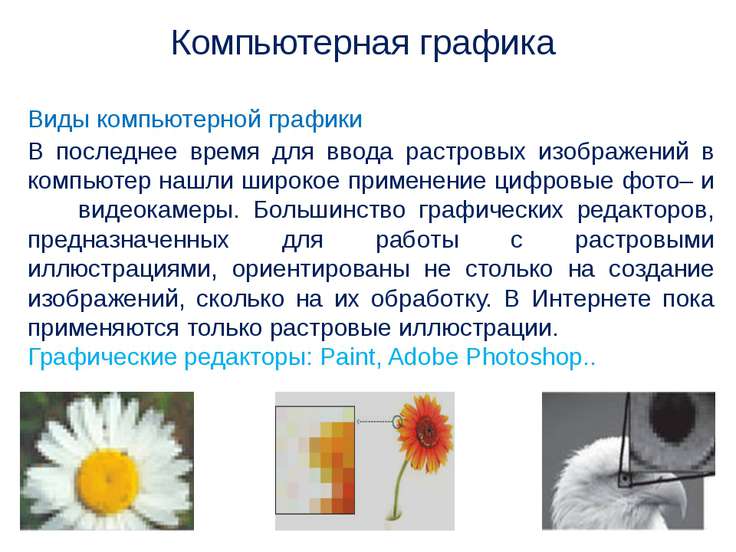 Компьютерная графика

Виды компьютерной графики

В последнее время для ввода растровых изображений в компьютер нашли широкое применение цифровые фото– и видеокамеры. Большинство графических редакторов, предназначенных для работы с растровыми иллюстрациями, ориентированы не столько на создание изображений, сколько на их обработку. В Интернете пока применяются только растровые иллюстрации.

Графические редакторы: Paint, Adobe Photoshop..